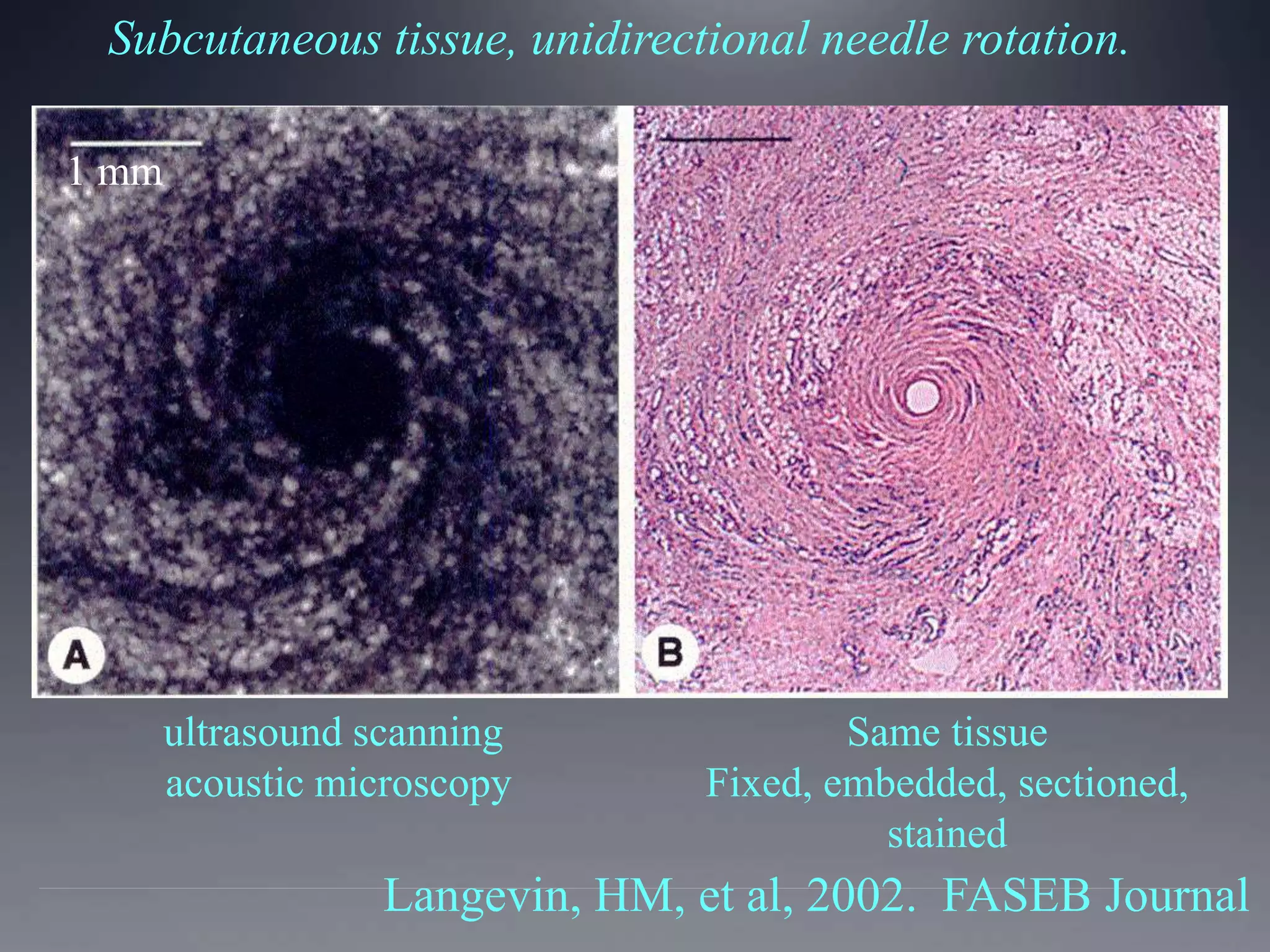 Subcutaneous tissue, unidirectional needle rotation.

1 mm

A

B

ultrasound scanning acoustic microscopy

Same tissue
Fixed, embedded, sectioned, stained

Langevin, HM, et al, 2002. FASEB Journal